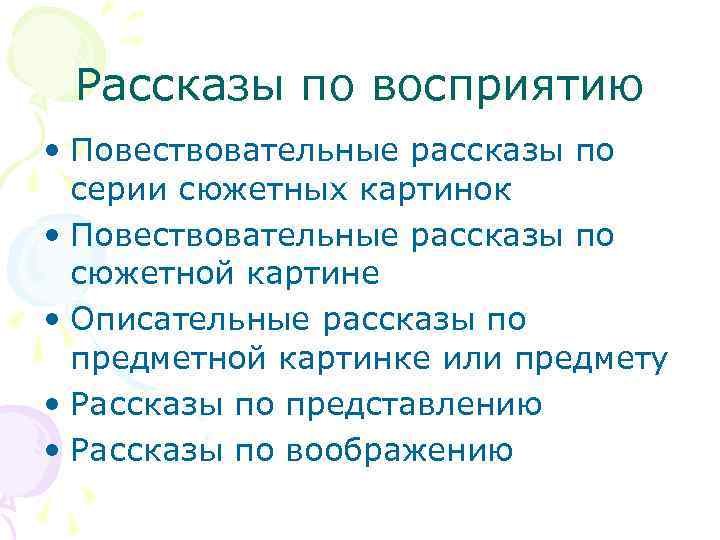 Рассказы по восприятию

• Повествовательные рассказы по серии сюжетных картинок
• Повествовательные рассказы по сюжетной картине
• Описательные рассказы по предметной картинке или предмету
• Рассказы по представлению
• Рассказы по воображению